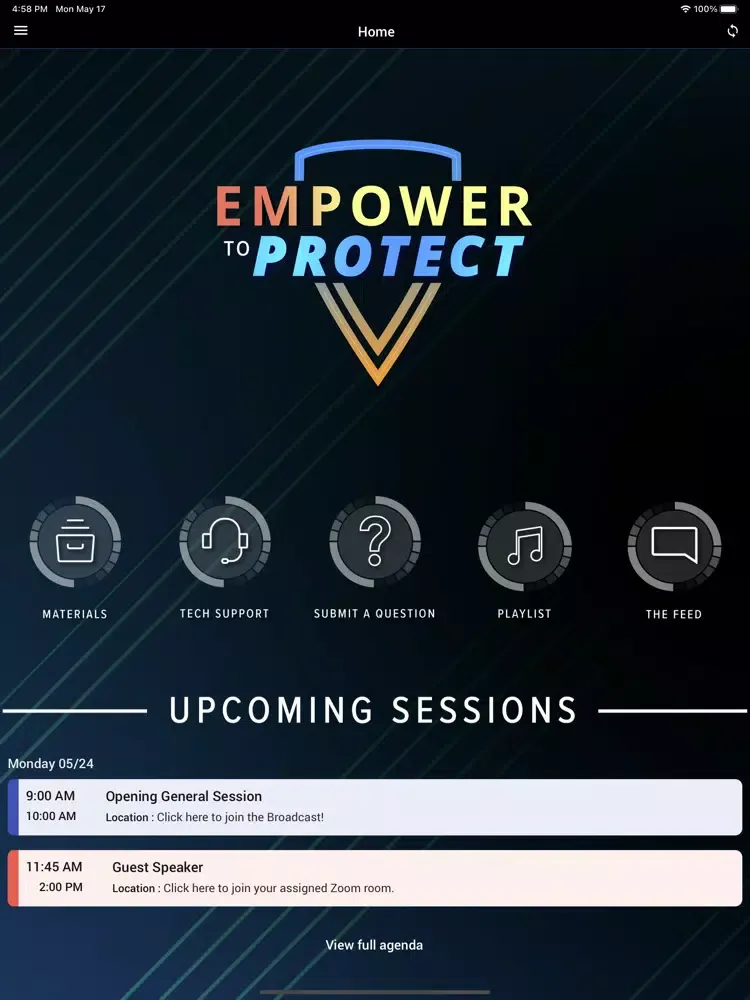 4:58 PM Mon May 17

100%

Home

EMPOWER
TO PROTECT

MATERIALS

TECH SUPPORT

SUBMIT A QUESTION

PLAYLIST

THE FEED

UPCOMING SESSIONS

Monday 05/24

9:00 AM
10:00 AM
Opening General Session
Location : Click here to join the Broadcast!

11:45 AM
2:00 PM
Guest Speaker
Location : Click here to join your assigned Zoom room.

View full agenda